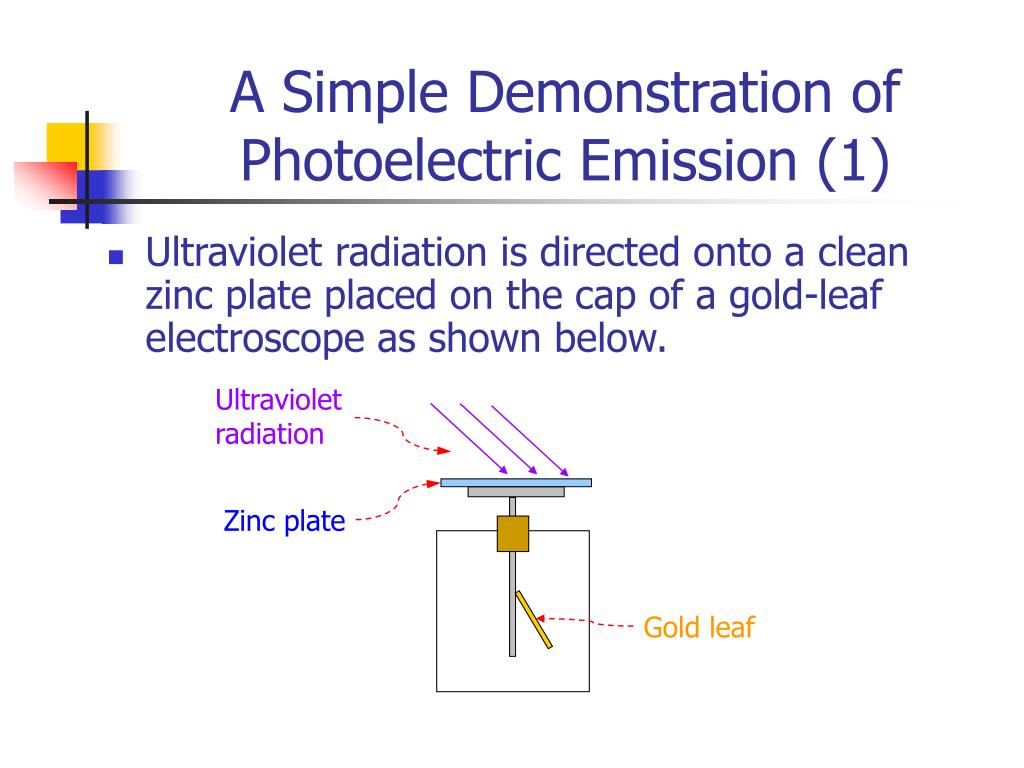 A Simple Demonstration of Photoelectric Emission (1)

Ultraviolet radiation is directed onto a clean zinc plate placed on the cap of a gold-leaf electroscope as shown below.

Ultraviolet radiation

Zinc plate

Gold leaf